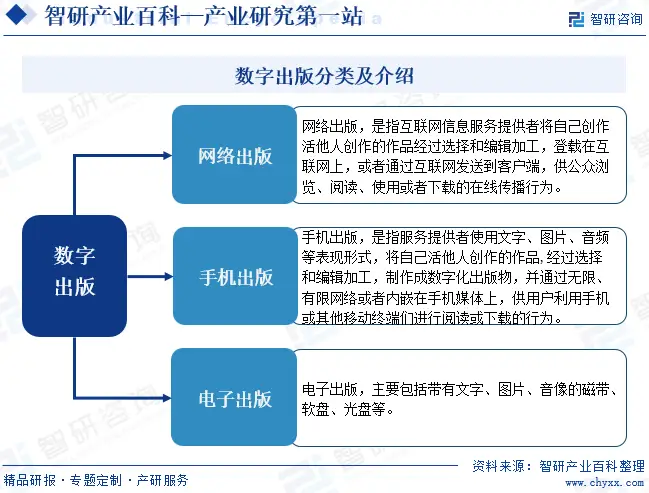 智研产业百科—产业研究第一站

智研咨询

数字出版分类及介绍

数字出版

网络出版

网络出版，是指互联网信息服务提供者将自己创作活他人创作的作品经过选择和编辑加工，登载在互联网上，或者通过互联网发送到客户端，供公众浏览、阅读、使用或者下载的在线传播行为。

手机出版

手机出版，是指服务提供者使用文字、图片、音频等表现形式，将自己活他人创作的作品，经过选择和编辑加工，制作成数字化出版物，并通过无限、有限网络或者内嵌在手机媒体上，供用户利用手机或其他移动终端们进行阅读或下载的行为。

电子出版

电子出版，主要包括带有文字、图片、音像的磁带、软盘、光盘等。

资料来源：智研产业百科整理

精品研报 · 专题定制 · 产研服务

www.chyxx.com